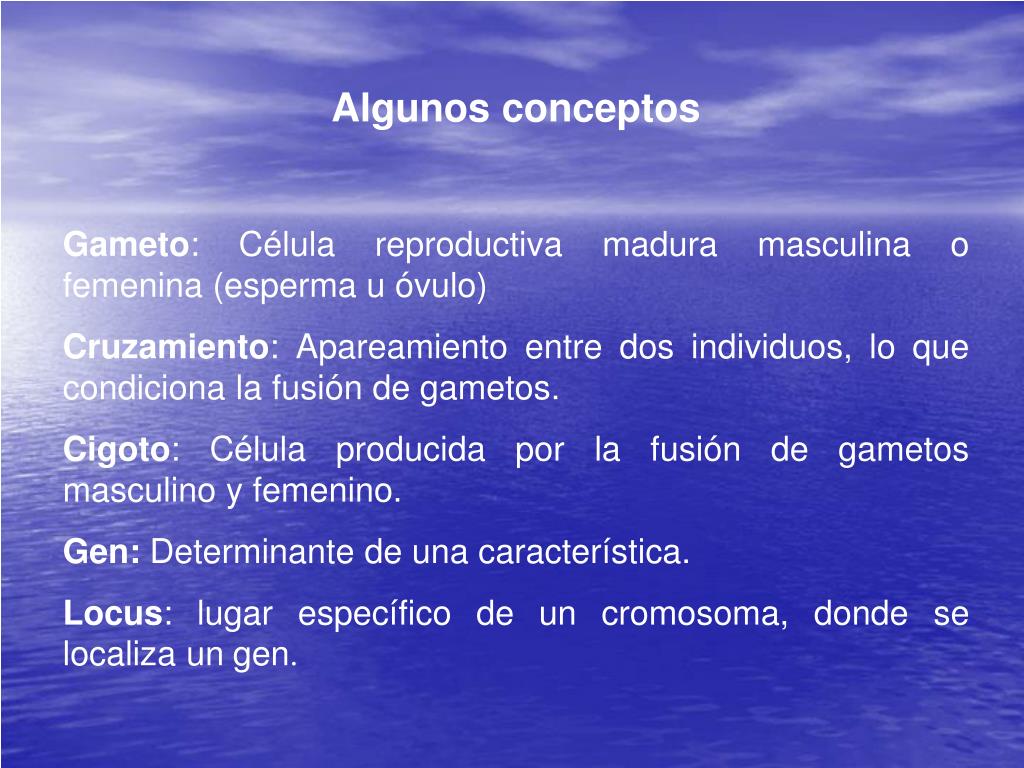 Algunos conceptos

Gameto: Célula reproductiva madura masculina o femenina (esperma u óvulo)

Cruzamiento: Apareamiento entre dos individuos, lo que condiciona la fusión de gametos.

Cigoto: Célula producida por la fusión de gametos masculino y femenino.

Gen: Determinante de una característica.

Locus: lugar específico de un cromosoma, donde se localiza un gen.